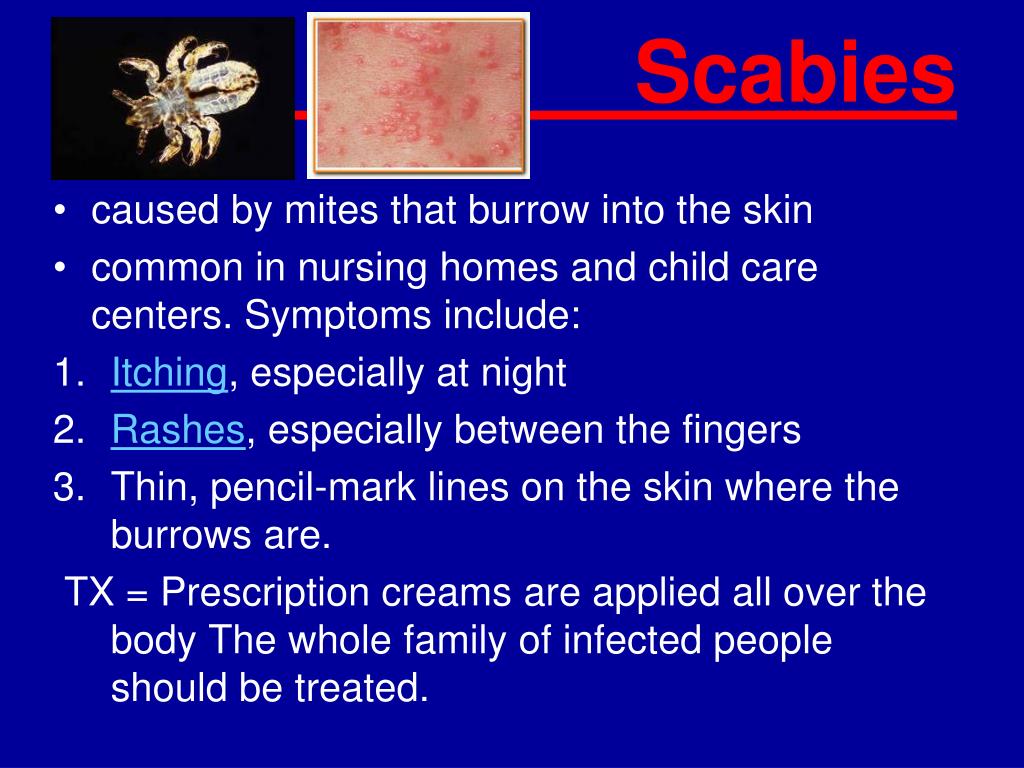 Scabies

• caused by mites that burrow into the skin
• common in nursing homes and child care centers. Symptoms include:
1. Itching, especially at night
2. Rashes, especially between the fingers
3. Thin, pencil-mark lines on the skin where the burrows are.

TX = Prescription creams are applied all over the body The whole family of infected people should be treated.